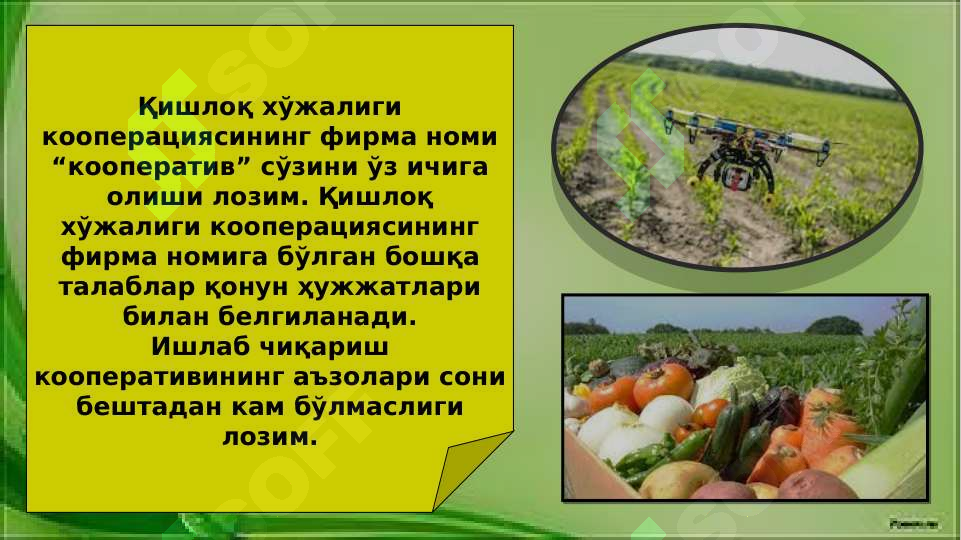 Қишлоқ хўжалиги кооперациясининг фирма номи “кооператив” сўзини ўз ичига олиши лозим. Қишлоқ хўжалиги кооперациясининг фирма номига бўлган бошқа талаблар қонун ҳужжатлари билан белгиланади.
Ишлаб чиқариш кооперативининг аъзолари сони бештадан кам бўлмаслиги лозим.